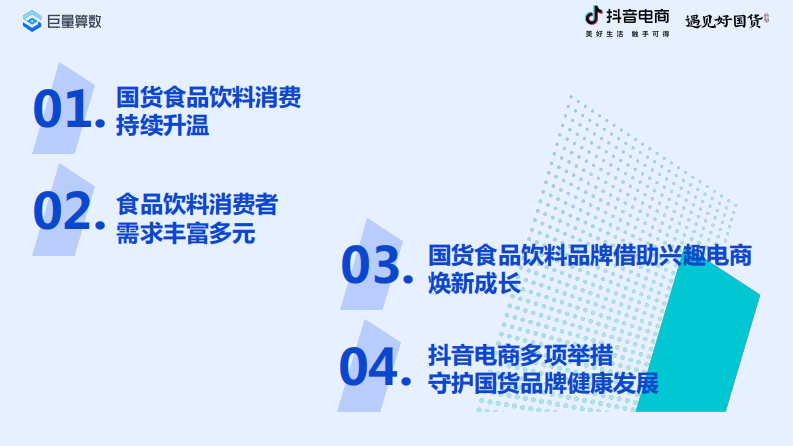 巨量算数

抖音电商
美好生活 触手可得

遇见好国货

01. 国货食品饮料消费持续升温

02. 食品饮料消费者需求丰富多元

03. 国货食品饮料品牌借助兴趣电商焕新成长

04. 抖音电商多项举措守护国货品牌健康发展